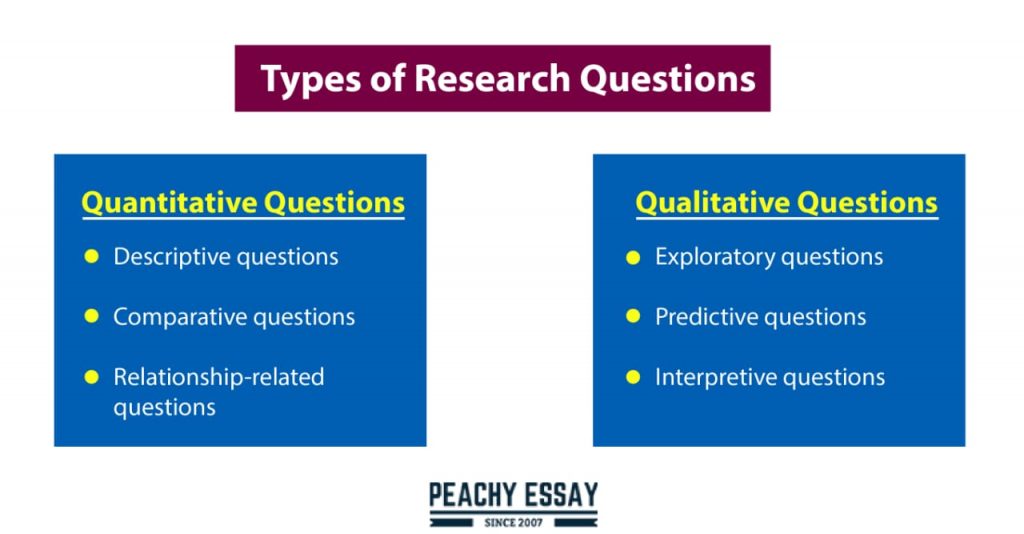 Types of Research Questions

Quantitative Questions

- Descriptive questions
- Comparative questions
- Relationship-related questions

Qualitative Questions

- Exploratory questions
- Predictive questions
- Interpretive questions

PEACHY ESSAY
SINCE 2007